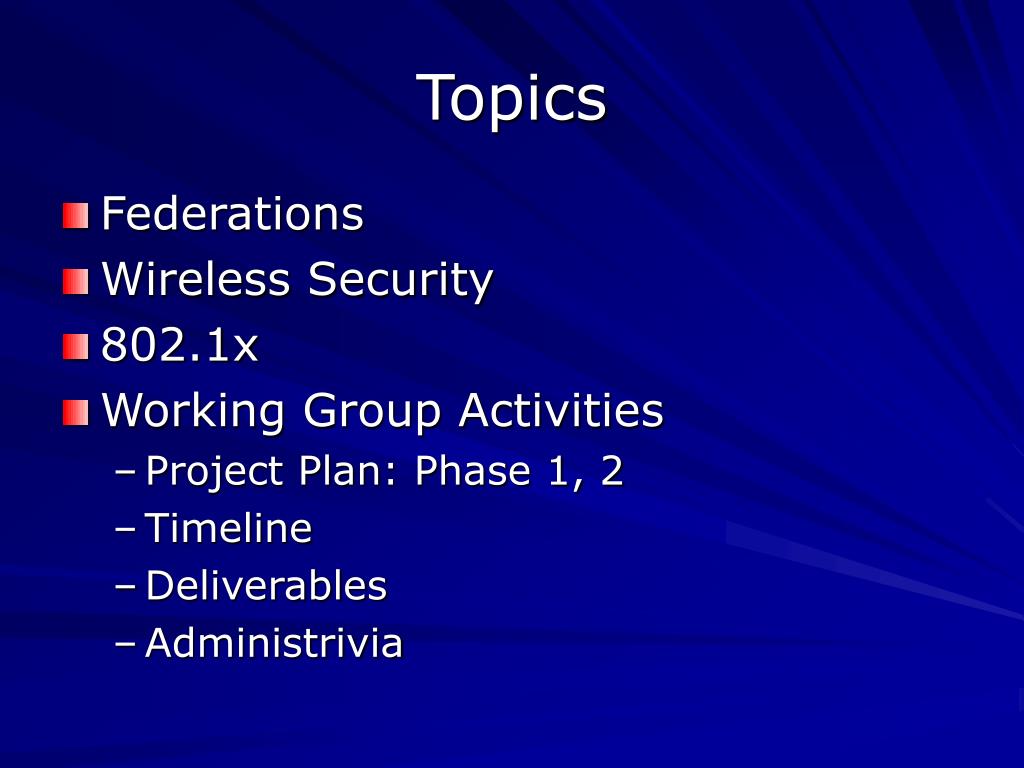 Topics

Federations
Wireless Security
802.1x
Working Group Activities
– Project Plan: Phase 1, 2
– Timeline
– Deliverables
– Administrivia